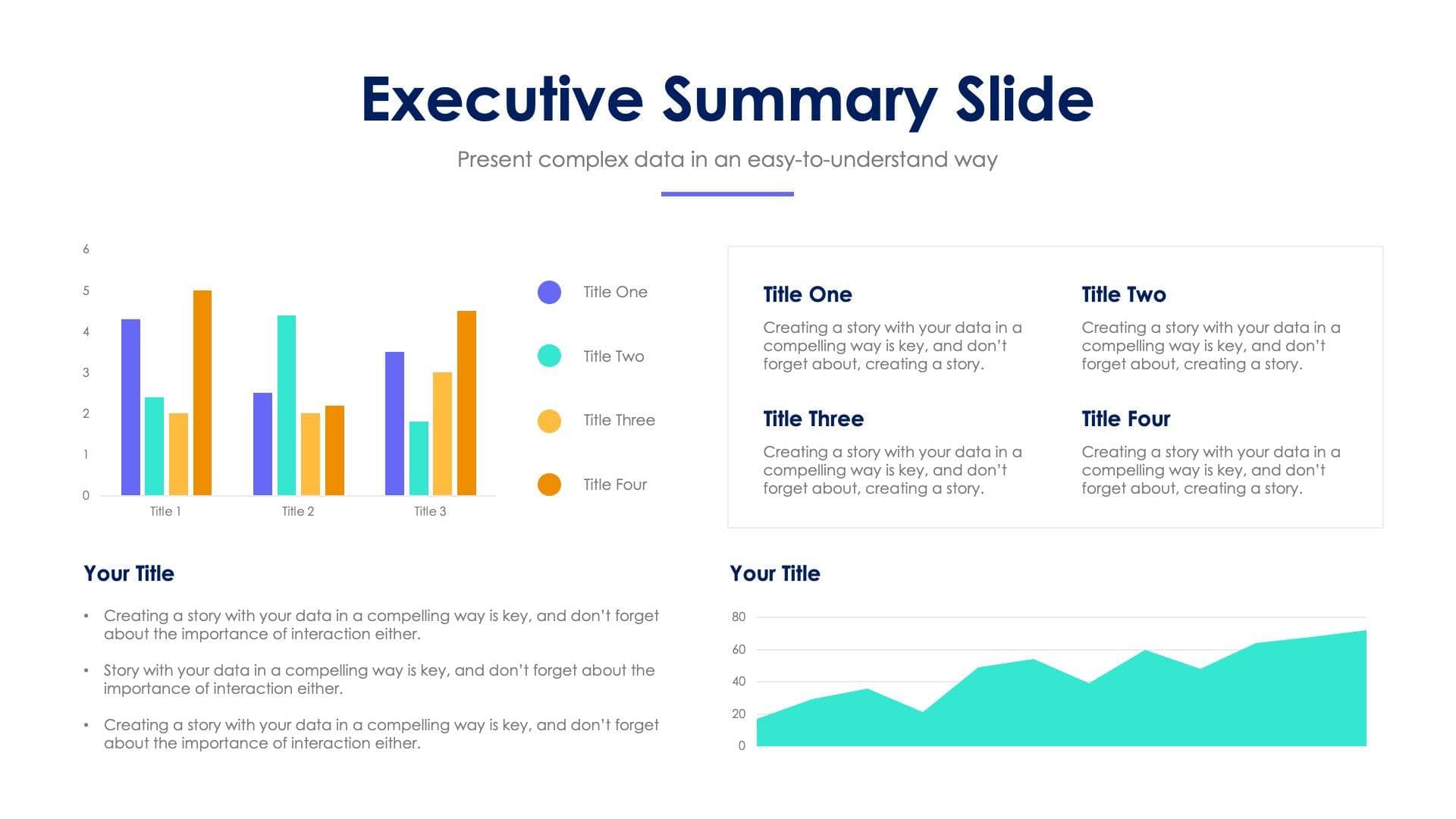 Executive Summary Slide

Present complex data in an easy-to-understand way

6
5
4
3
2
1
0

Title 1
Title 2
Title 3

Title One
Title Two
Title Three
Title Four

Title One

Creating a story with your data in a compelling way is key, and don't forget about, creating a story.

Title Two

Creating a story with your data in a compelling way is key, and don't forget about, creating a story.

Title Three

Creating a story with your data in a compelling way is key, and don't forget about, creating a story.

Title Four

Creating a story with your data in a compelling way is key, and don't forget about, creating a story.

Your Title

• Creating a story with your data in a compelling way is key, and don't forget about the importance of interaction either.

• Story with your data in a compelling way is key, and don't forget about the importance of interaction either.

• Creating a story with your data in a compelling way is key, and don't forget about the importance of interaction either.

Your Title

80
60
40
20
0